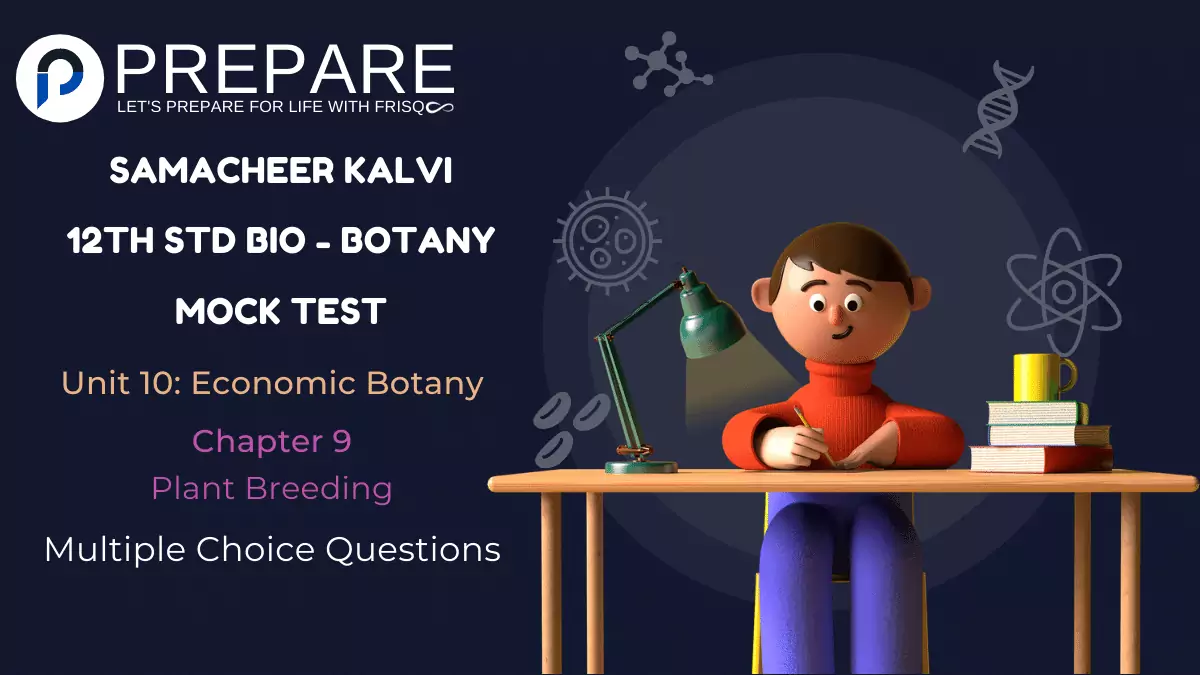 PREPARE
LET'S PREPARE FOR LIFE WITH FRISQ∞

SAMACHEER KALVI
12TH STD BIO - BOTANY
MOCK TEST

Unit 10: Economic Botany

Chapter 9
Plant Breeding

Multiple Choice Questions